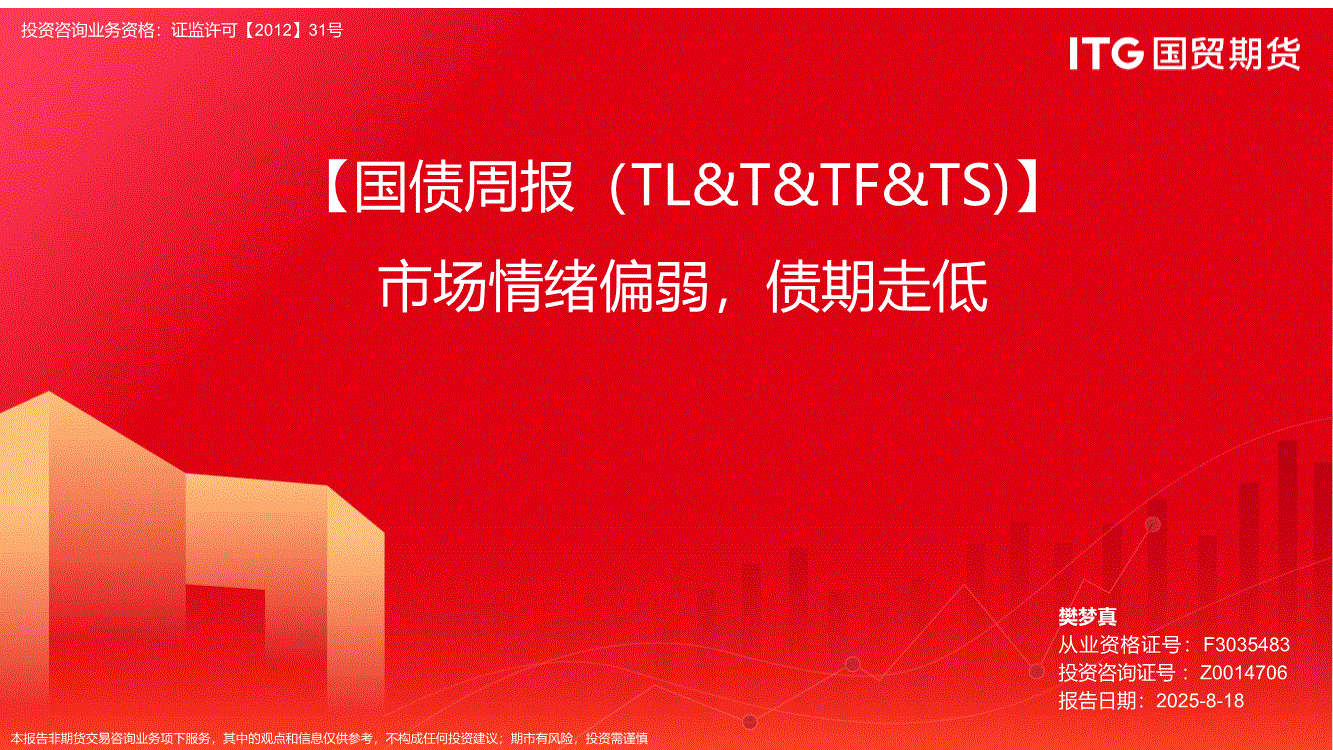 投资咨询业务资格：证监许可【2012】31号

ITG 国贸期货

【国债周报（TL&T&TF&TS)】

市场情绪偏弱，债期走低

樊梦真

从业资格证号：F3035483

投资咨询证号：Z0014706

报告日期：2025-8-18

本报告非期货交易咨询业务项下服务，其中的观点和信息仅供参考，不构成任何投资建议；期市有风险，投资需谨慎